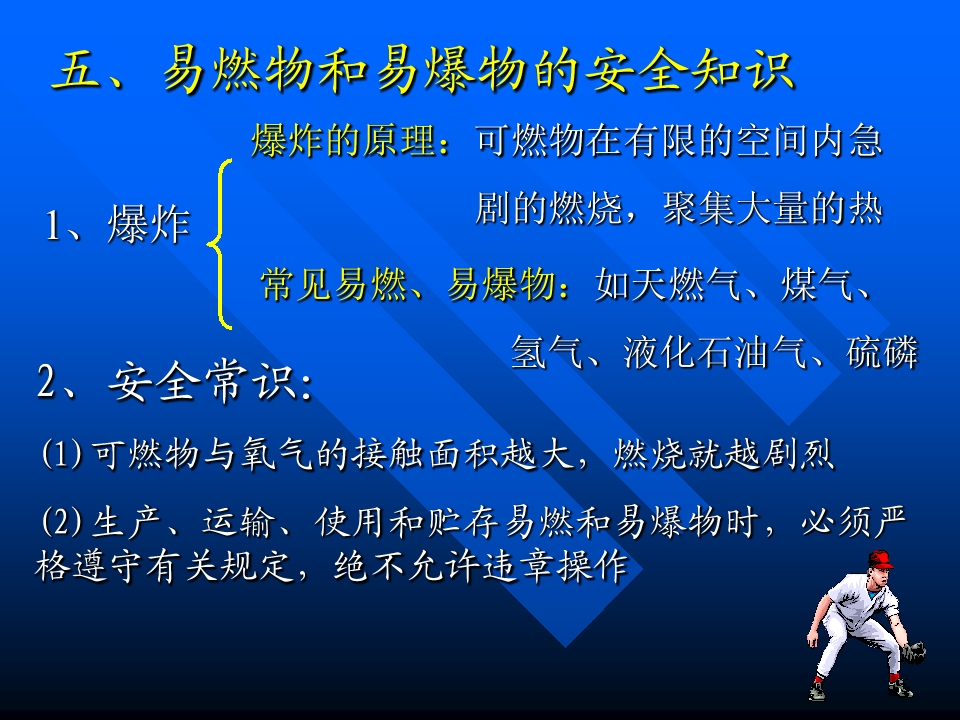 五、易燃物和易爆物的安全知识

1、爆炸

爆炸的原理：可燃物在有限的空间内急剧的燃烧，聚集大量的热

常见易燃、易爆物：如天燃气、煤气、氢气、液化石油气、硫磷

2、安全常识：

(1) 可燃物与氧气的接触面积越大，燃烧就越剧烈

(2) 生产、运输、使用和贮存易燃和易爆物时，必须严格遵守有关规定，绝不允许违章操作